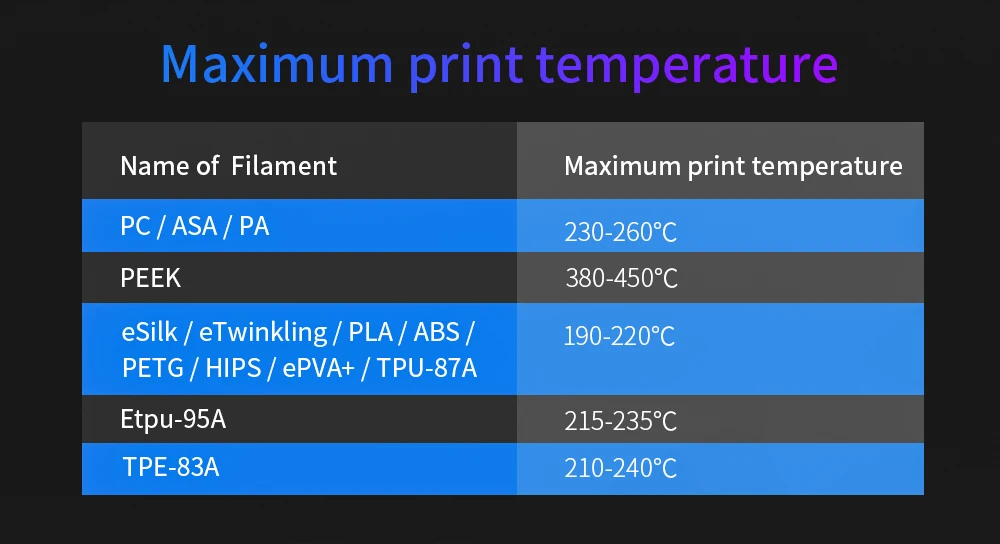 Maximum print temperature

| Name of Filament | Maximum print temperature |
|---|---|
| PC / ASA / PA | 230-260°C |
| PEEK | 380-450°C |
| eSilk / eTwinkling / PLA / ABS / PETG / HIPS / ePVA+ / TPU-87A | 190-220°C |
| Etpu-95A | 215-235°C |
| TPE-83A | 210-240°C |